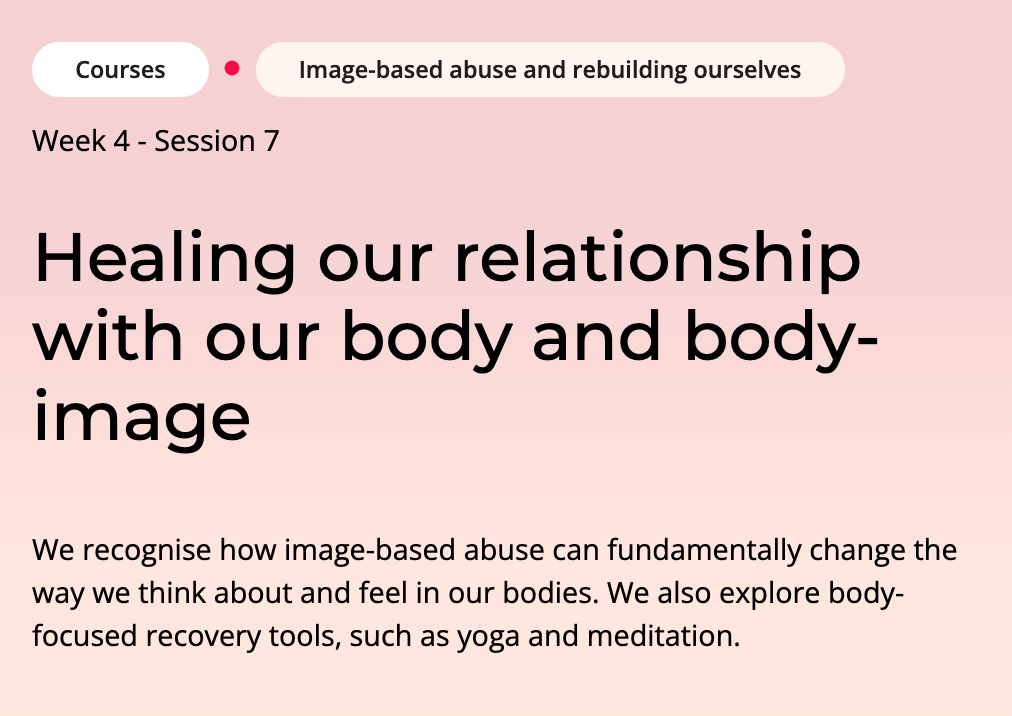 Courses

Image-based abuse and rebuilding ourselves

Week 4 - Session 7

Healing our relationship with our body and body-image

We recognise how image-based abuse can fundamentally change the way we think about and feel in our bodies. We also explore body-focused recovery tools, such as yoga and meditation.